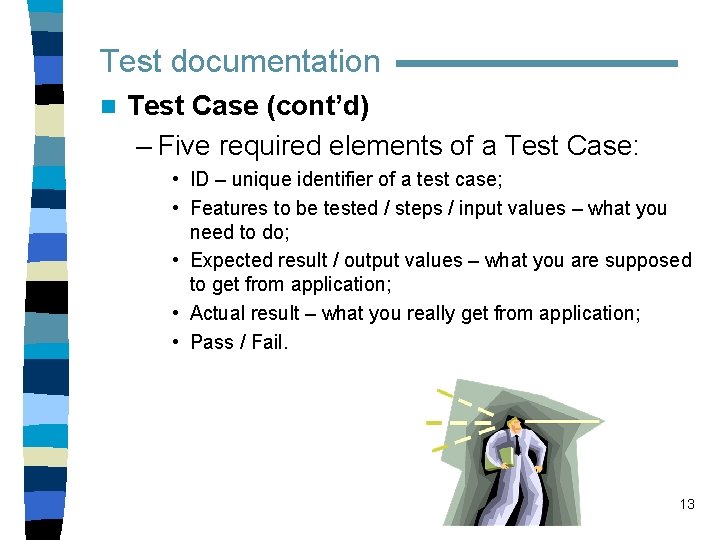 Test documentation

Test Case (cont'd)

– Five required elements of a Test Case:

• ID – unique identifier of a test case;

• Features to be tested / steps / input values – what you need to do;

• Expected result / output values – what you are supposed to get from application;

• Actual result – what you really get from application;

• Pass / Fail.

13